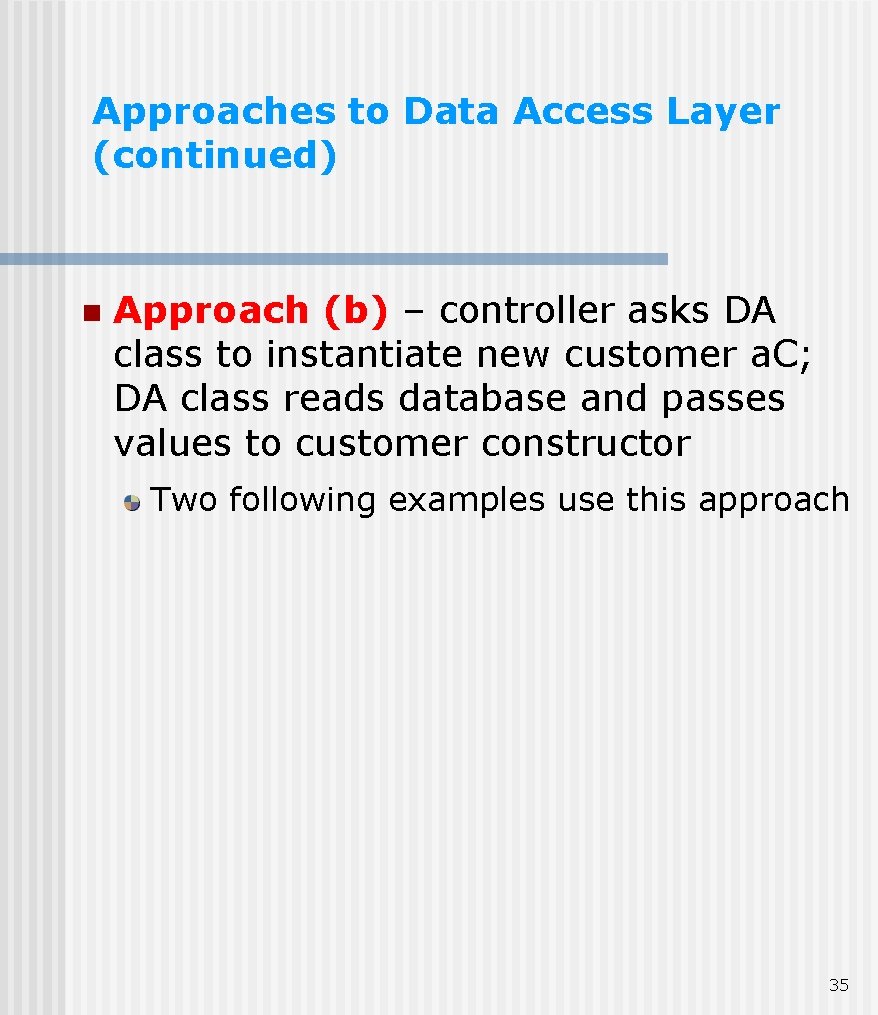 Approaches to Data Access Layer (continued)

Approach (b) – controller asks DA class to instantiate new customer aC; DA class reads database and passes values to customer constructor

Two following examples use this approach

35